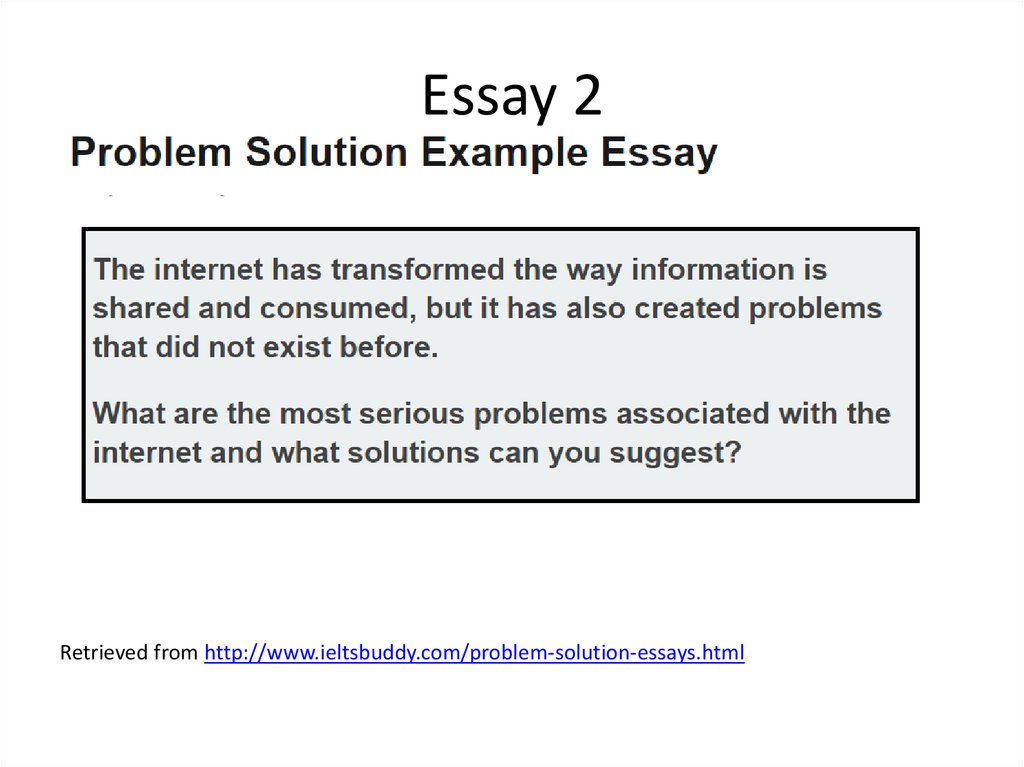 Essay 2

Problem Solution Example Essay

The internet has transformed the way information is shared and consumed, but it has also created problems that did not exist before.

What are the most serious problems associated with the internet and what solutions can you suggest?

Retrieved from http://www.ieltsbuddy.com/problem-solution-essays.html